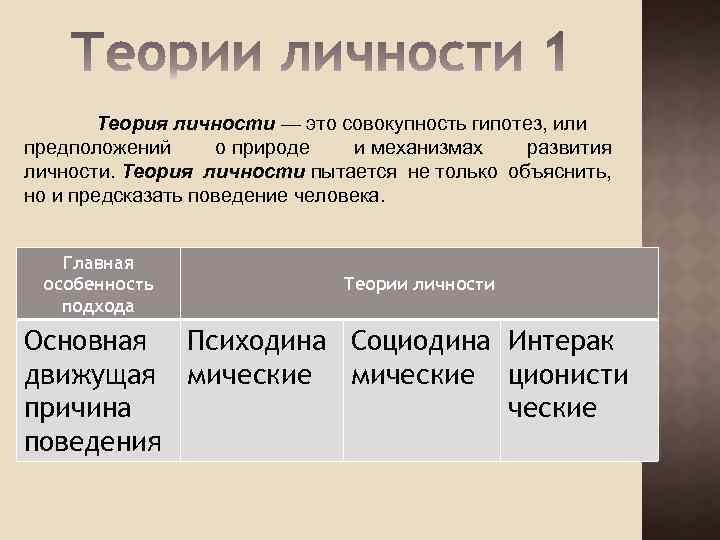 Теории личности 1

Теория личности — это совокупность гипотез, или предположений о природе и механизмах развития личности. Теория личности пытается не только объяснить, но и предсказать поведение человека.

| Главная особенность подхода | Теории личности | | |
|---|---|---|---|
| Основная движущая причина поведения | Психодинамические | Социодинамические | Интеракционистические |